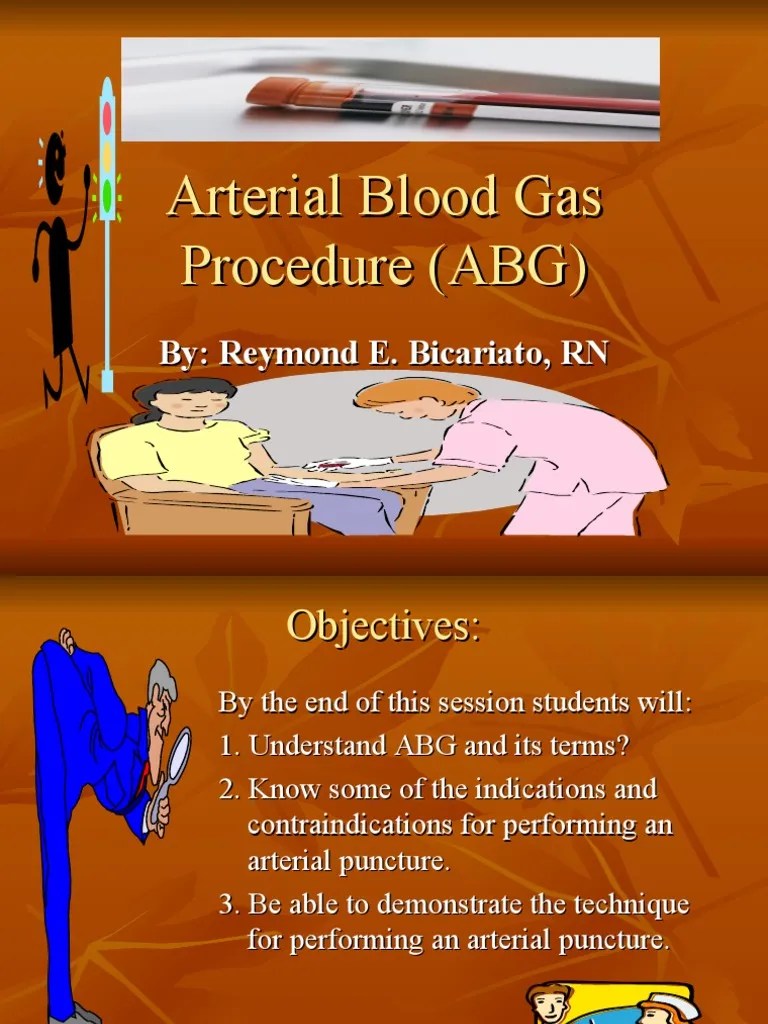 Arterial Blood Gas Procedure (ABG)

By: Reymond E. Bicariato, RN

Objectives:

By the end of this session students will:

1. Understand ABG and its terms?

2. Know some of the indications and contraindications for performing an arterial puncture.

3. Be able to demonstrate the technique for performing an arterial puncture.